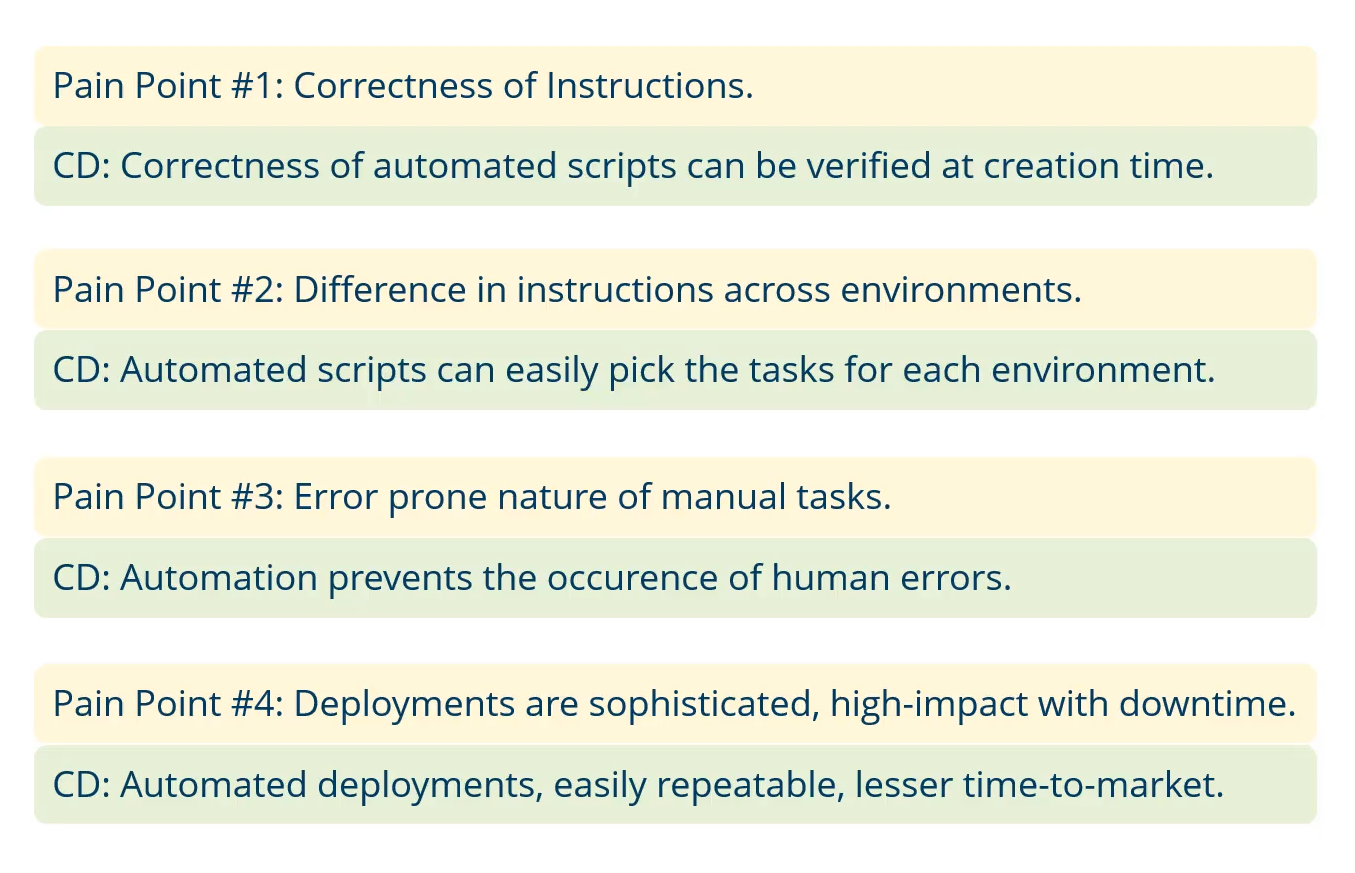 Pain Point #1: Correctness of Instructions.

CD: Correctness of automated scripts can be verified at creation time.

Pain Point #2: Difference in instructions across environments.

CD: Automated scripts can easily pick the tasks for each environment.

Pain Point #3: Error prone nature of manual tasks.

CD: Automation prevents the occurence of human errors.

Pain Point #4: Deployments are sophisticated, high-impact with downtime.

CD: Automated deployments, easily repeatable, lesser time-to-market.